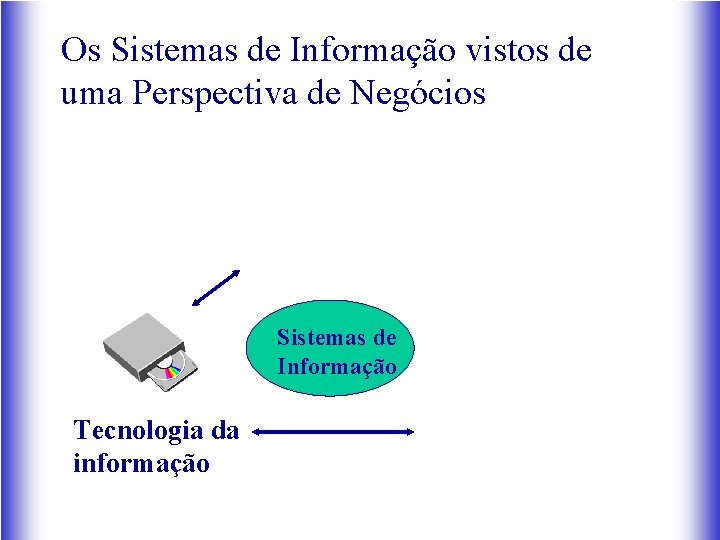 Os Sistemas de Informação vistos de uma Perspectiva de Negócios

Sistemas de Informação

Tecnologia da informação